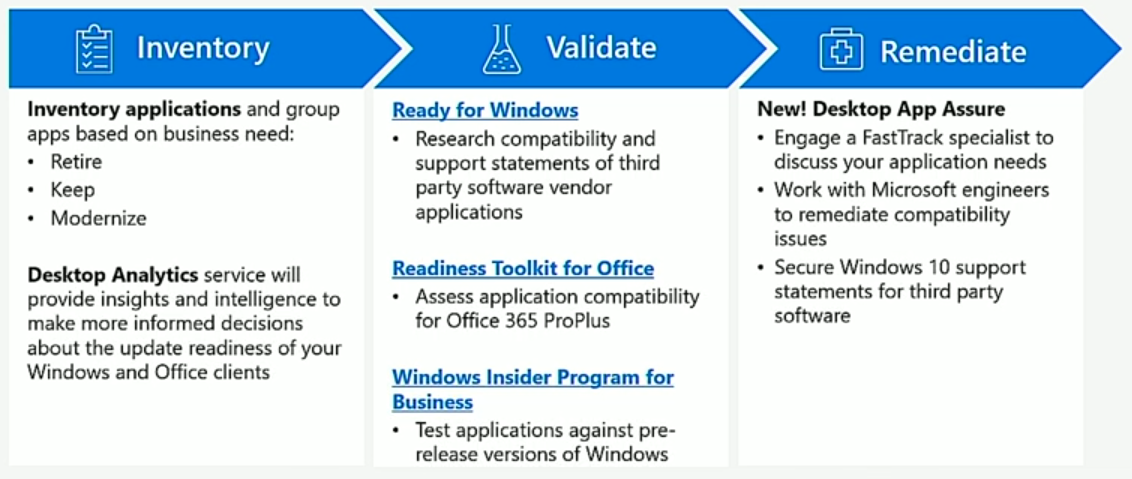 Inventory

Inventory applications and group apps based on business need:
• Retire
• Keep
• Modernize

Desktop Analytics service will provide insights and intelligence to make more informed decisions about the update readiness of your Windows and Office clients

Validate

Ready for Windows
• Research compatibility and support statements of third party software vendor applications

Readiness Toolkit for Office
• Assess application compatibility for Office 365 ProPlus

Windows Insider Program for Business
• Test applications against pre-release versions of Windows

Remediate

New! Desktop App Assure
• Engage a FastTrack specialist to discuss your application needs
• Work with Microsoft engineers to remediate compatibility issues
• Secure Windows 10 support statements for third party software